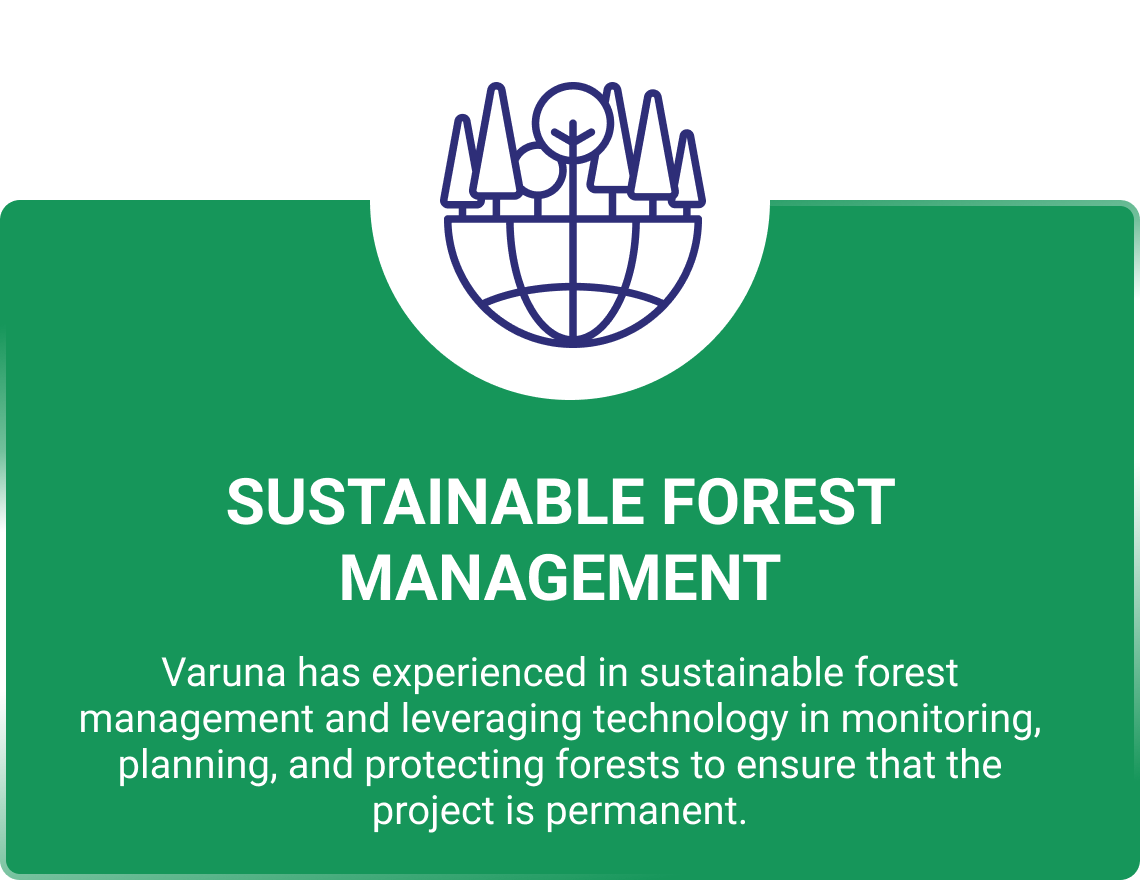 SUSTAINABLE FOREST MANAGEMENT

Varuna has experienced in sustainable forest management and leveraging technology in monitoring, planning, and protecting forests to ensure that the project is permanent.